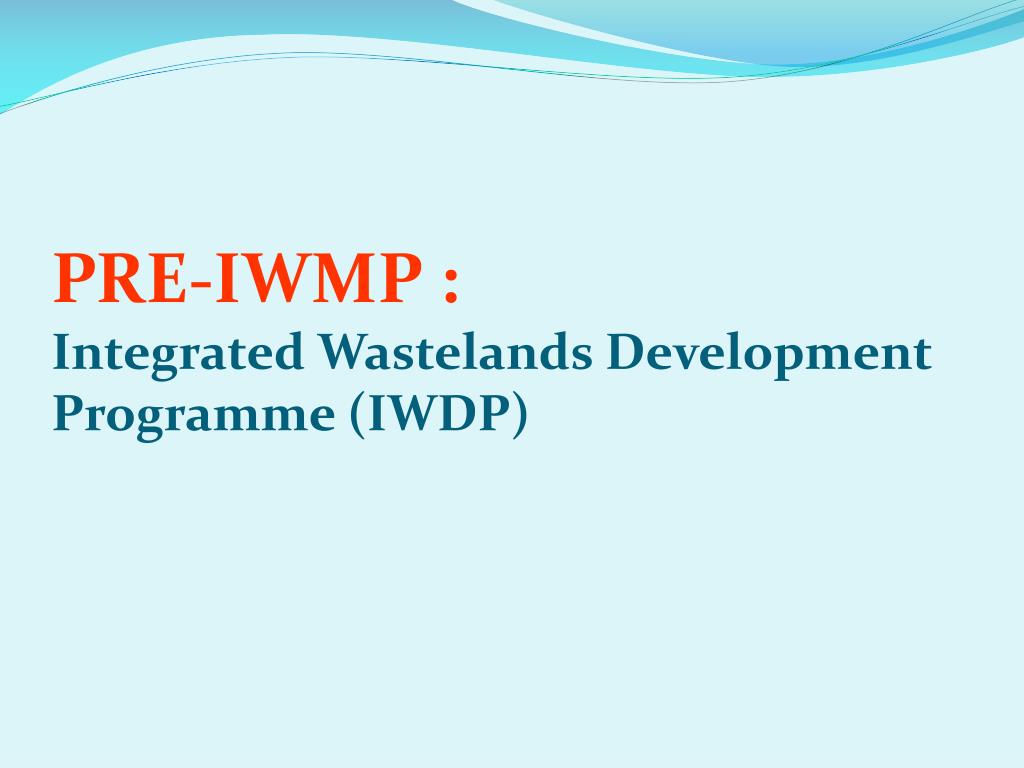 PRE-IWMP :
Integrated Wastelands Development Programme (IWDP)